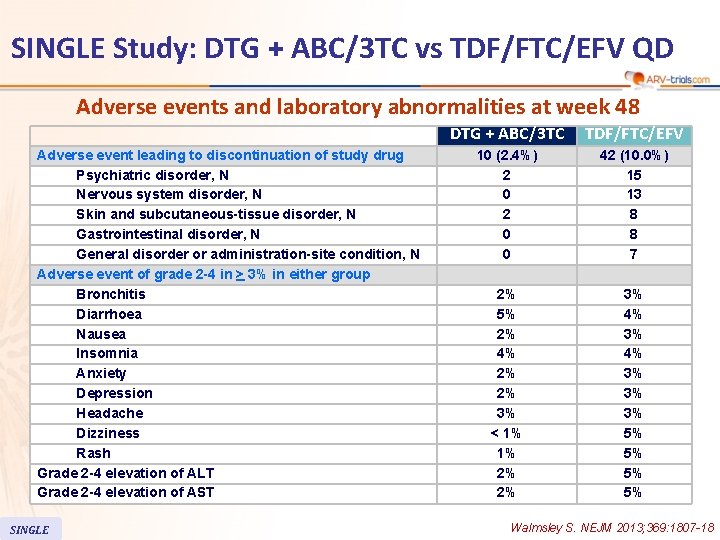 SINGLE Study: DTG + ABC/3TC vs TDF/FTC/EFV QD

ARV-trials.com

Adverse events and laboratory abnormalities at week 48

| | DTG + ABC/3TC | TDF/FTC/EFV |
|---|---|---|
| Adverse event leading to discontinuation of study drug | 10 (2.4% ) | 42 (10.0% ) |
| Psychiatric disorder, N | 2 | 15 |
| Nervous system disorder, N | 0 | 13 |
| Skin and subcutaneous-tissue disorder, N | 2 | 8 |
| Gastrointestinal disorder, N | 0 | 8 |
| General disorder or administration-site condition, N | 0 | 7 |
| Adverse event of grade 2-4 in $\geq$ 3% in either group | | |
| Bronchitis | 2% | 3% |
| Diarrhoea | 5% | 4% |
| Nausea | 2% | 3% |
| Insomnia | 4% | 4% |
| Anxiety | 2% | 3% |
| Depression | 2% | 3% |
| Headache | 3% | 3% |
| Dizziness | < 1% | 5% |
| Rash | 1% | 5% |
| Grade 2-4 elevation of ALT | 2% | 5% |
| Grade 2-4 elevation of AST | 2% | 5% |

SINGLE

Walmsley S. NEJM 2013;369:1807-18